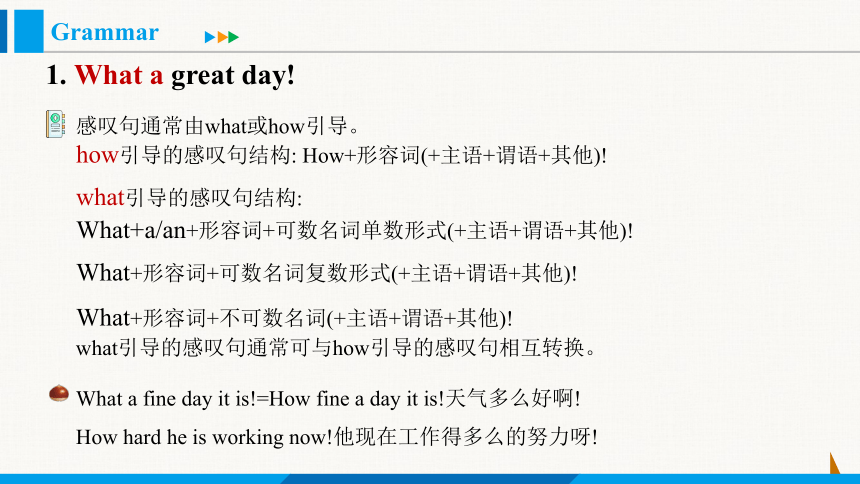 Grammar

1. What a great day!

感叹句通常由what或how引导。
how引导的感叹句结构: How+形容词(+主语+谓语+其他)!

what引导的感叹句结构:
What+a/an+形容词+可数名词单数形式(+主语+谓语+其他)!

What+形容词+可数名词复数形式(+主语+谓语+其他)!

What+形容词+不可数名词(+主语+谓语+其他)!
what引导的感叹句通常可与how引导的感叹句相互转换。

What a fine day it is!=How fine a day it is!天气多么好啊!

How hard he is working now!他现在工作得多么的努力呀!